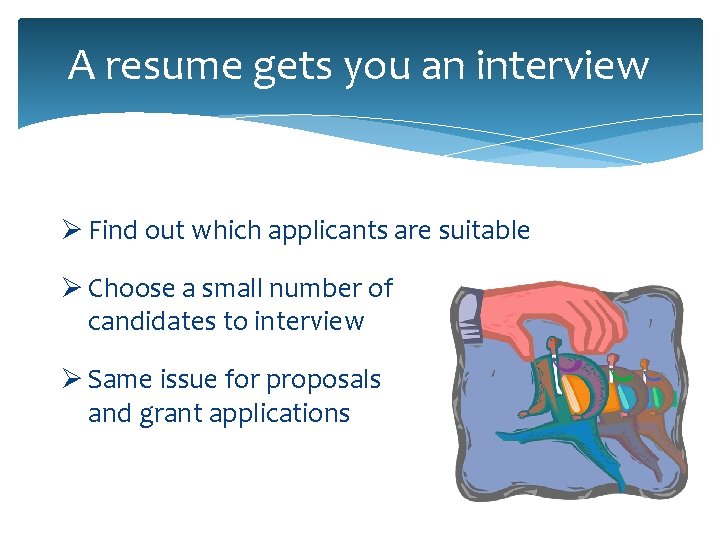 A resume gets you an interview

➢ Find out which applicants are suitable

➢ Choose a small number of candidates to interview

➢ Same issue for proposals and grant applications